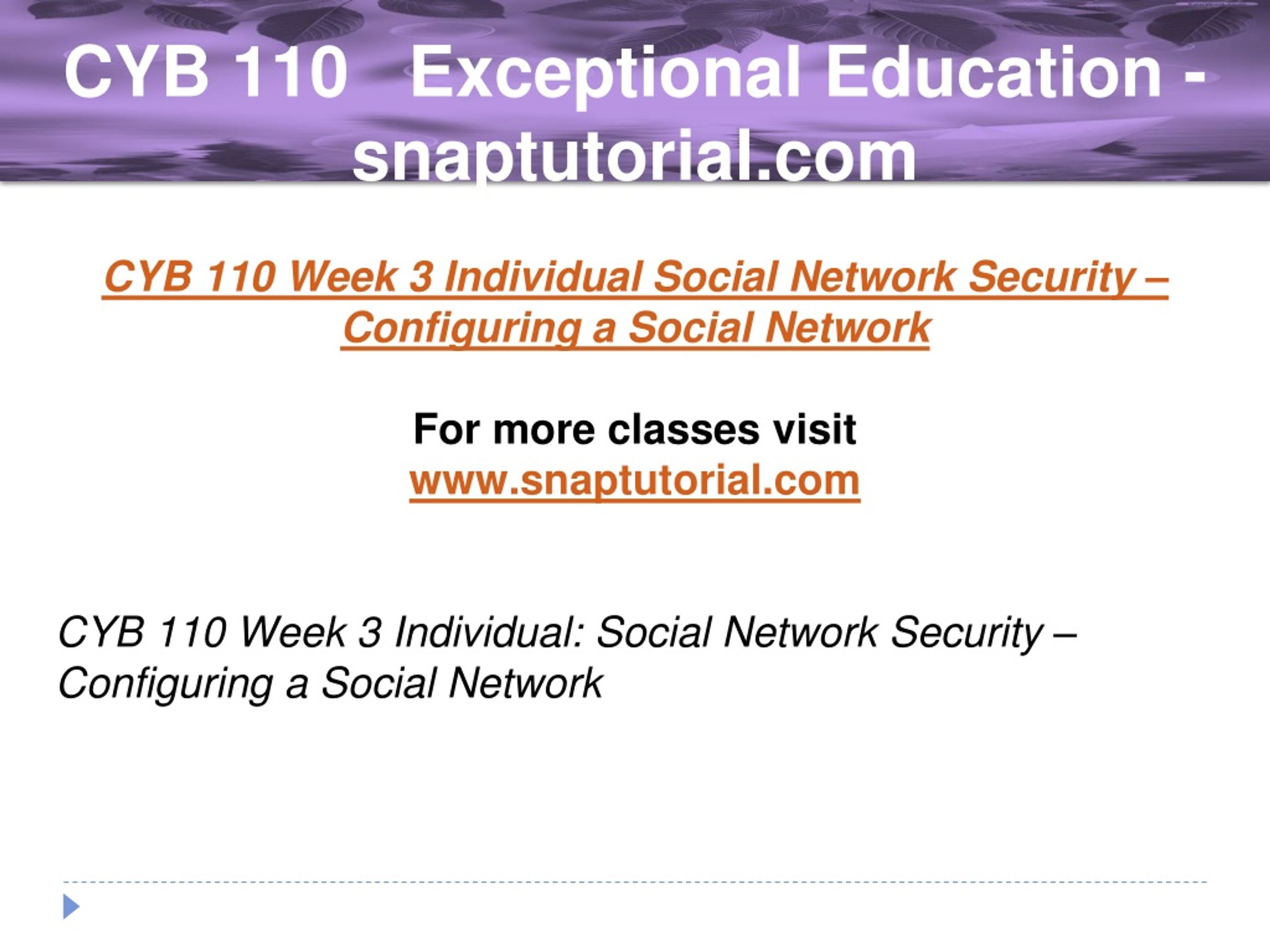 CYB 110 Exceptional Education - snaptutorial.com

CYB 110 Week 3 Individual Social Network Security – Configuring a Social Network

For more classes visit
www.snaptutorial.com

CYB 110 Week 3 Individual: Social Network Security – Configuring a Social Network